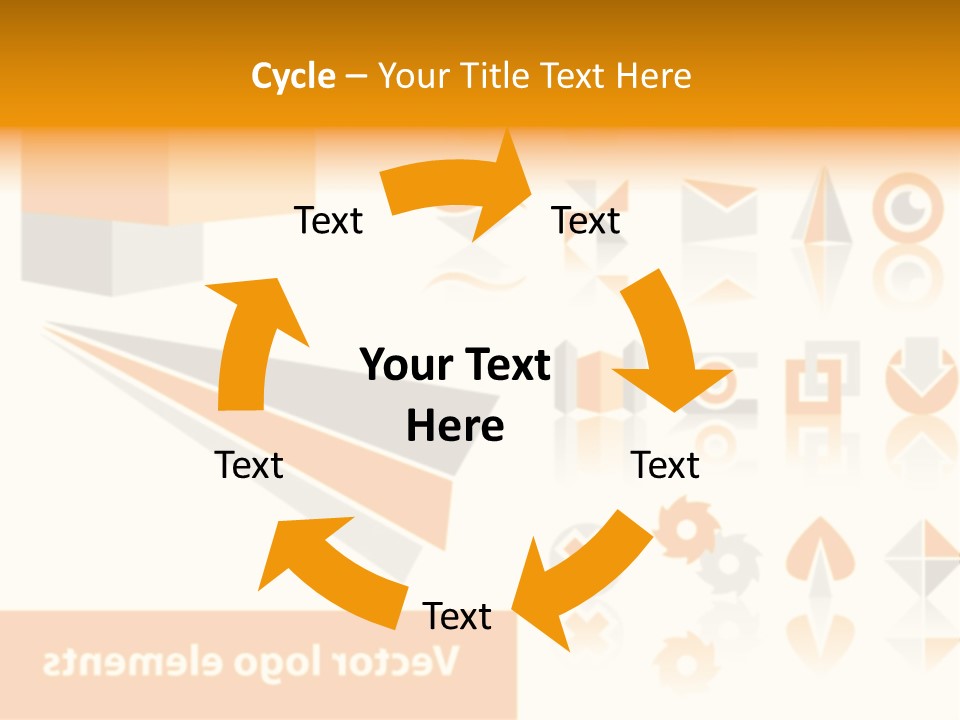 Cycle – Your Title Text Here

Text

Text

Your Text Here

Text

Text

Text

Vector logo elements